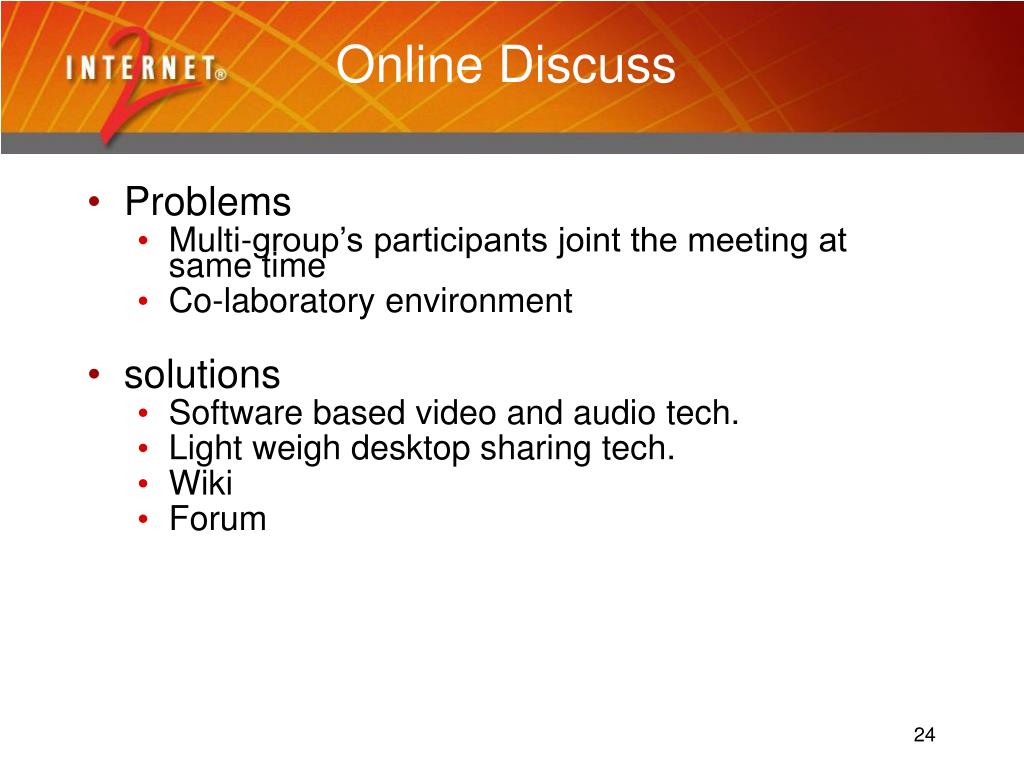 INTERNET® 2

Online Discuss

• Problems
  • Multi-group's participants joint the meeting at same time
  • Co-laboratory environment

• solutions
  • Software based video and audio tech.
  • Light weigh desktop sharing tech.
  • Wiki
  • Forum

24